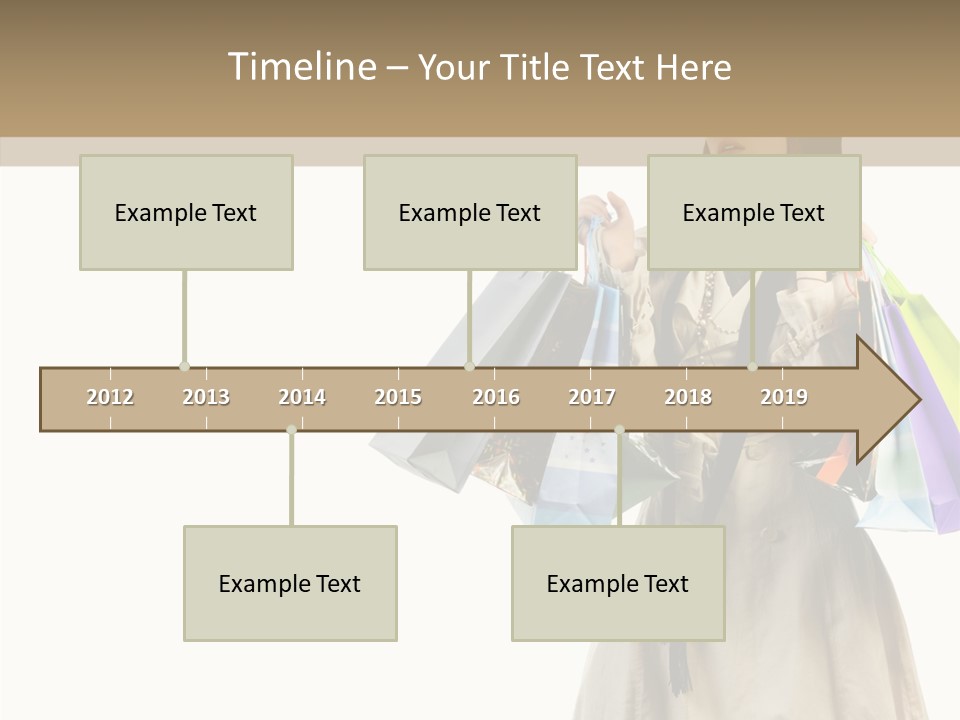 Timeline – Your Title Text Here

Example Text

Example Text

Example Text

2012 2013 2014 2015 2016 2017 2018 2019

Example Text

Example Text